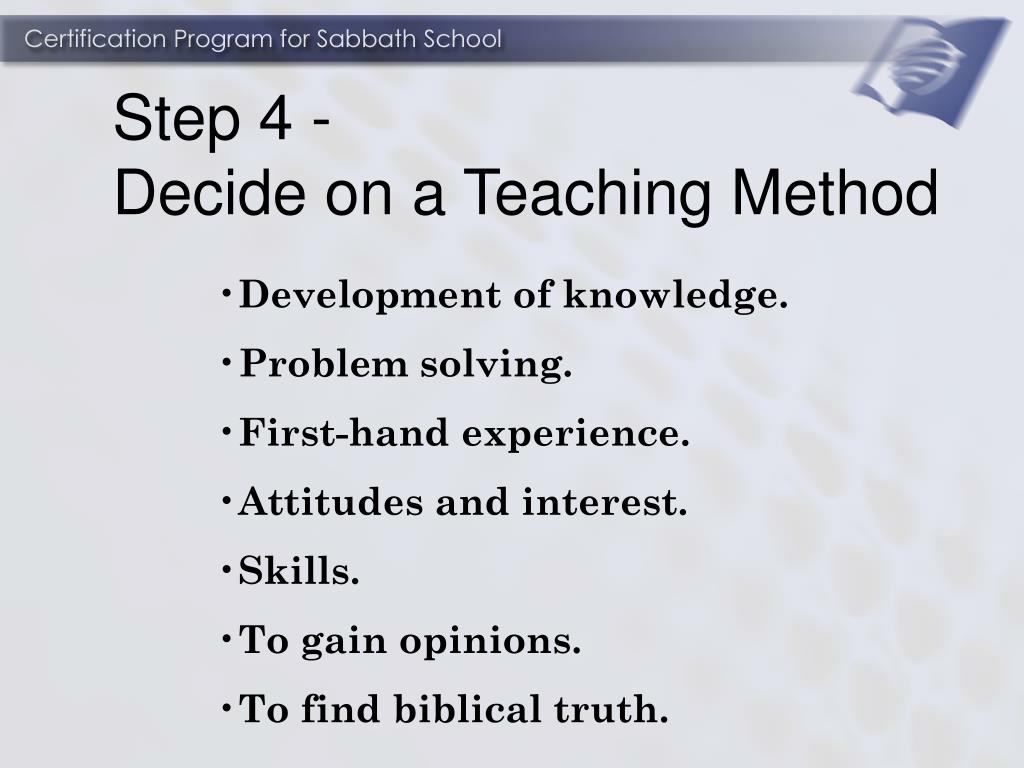 Certification Program for Sabbath School

Step 4 -
Decide on a Teaching Method

• Development of knowledge.
• Problem solving.
• First-hand experience.
• Attitudes and interest.
• Skills.
• To gain opinions.
• To find biblical truth.